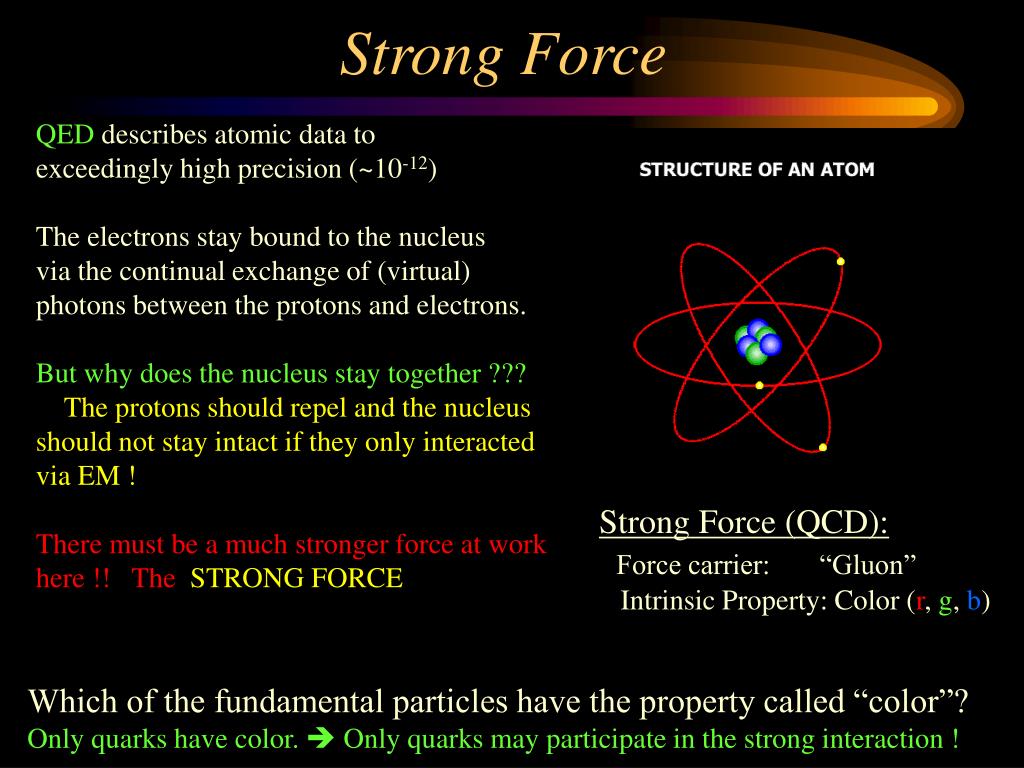 Strong Force

QED describes atomic data to exceedingly high precision (~$10^{-12}$)

The electrons stay bound to the nucleus via the continual exchange of (virtual) photons between the protons and electrons.

But why does the nucleus stay together ???
The protons should repel and the nucleus should not stay intact if they only interacted via EM !

There must be a much stronger force at work here !! The STRONG FORCE

STRUCTURE OF AN ATOM

Strong Force (QCD):
Force carrier: “Gluon”
Intrinsic Property: Color (r, g, b)

Which of the fundamental particles have the property called “color”?
Only quarks have color. ➔ Only quarks may participate in the strong interaction !